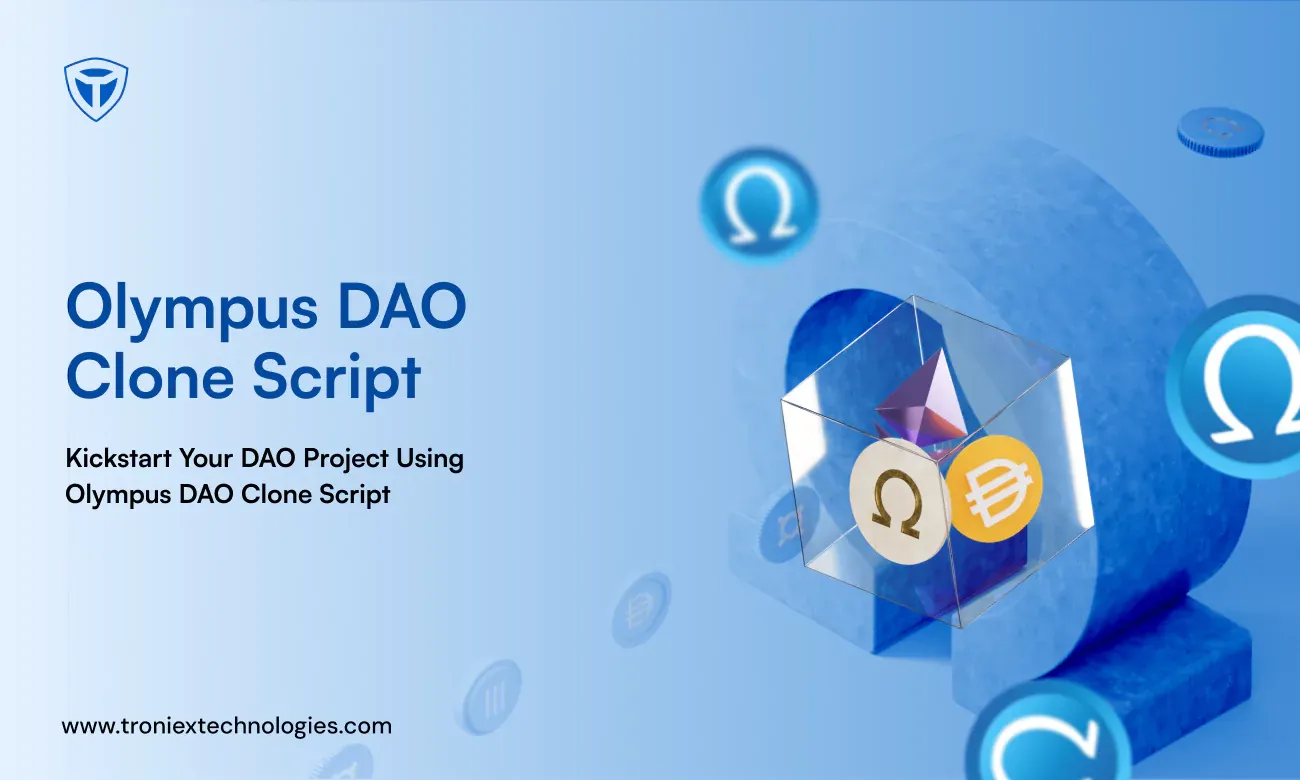 Olympus DAO Clone Script

Kickstart Your DAO Project Using Olympus DAO Clone Script

www.troniextechnologies.com